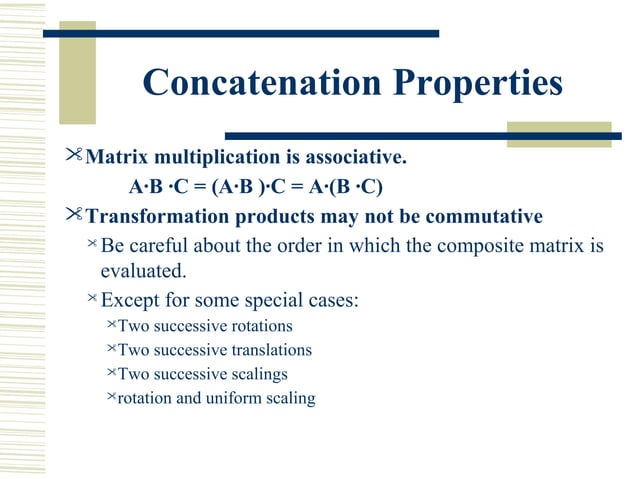 Concatenation Properties

Matrix multiplication is associative.

$A \cdot B \cdot C = (A \cdot B) \cdot C = A \cdot (B \cdot C)$

Transformation products may not be commutative

Be careful about the order in which the composite matrix is evaluated.

Except for some special cases:

Two successive rotations

Two successive translations

Two successive scalings

rotation and uniform scaling